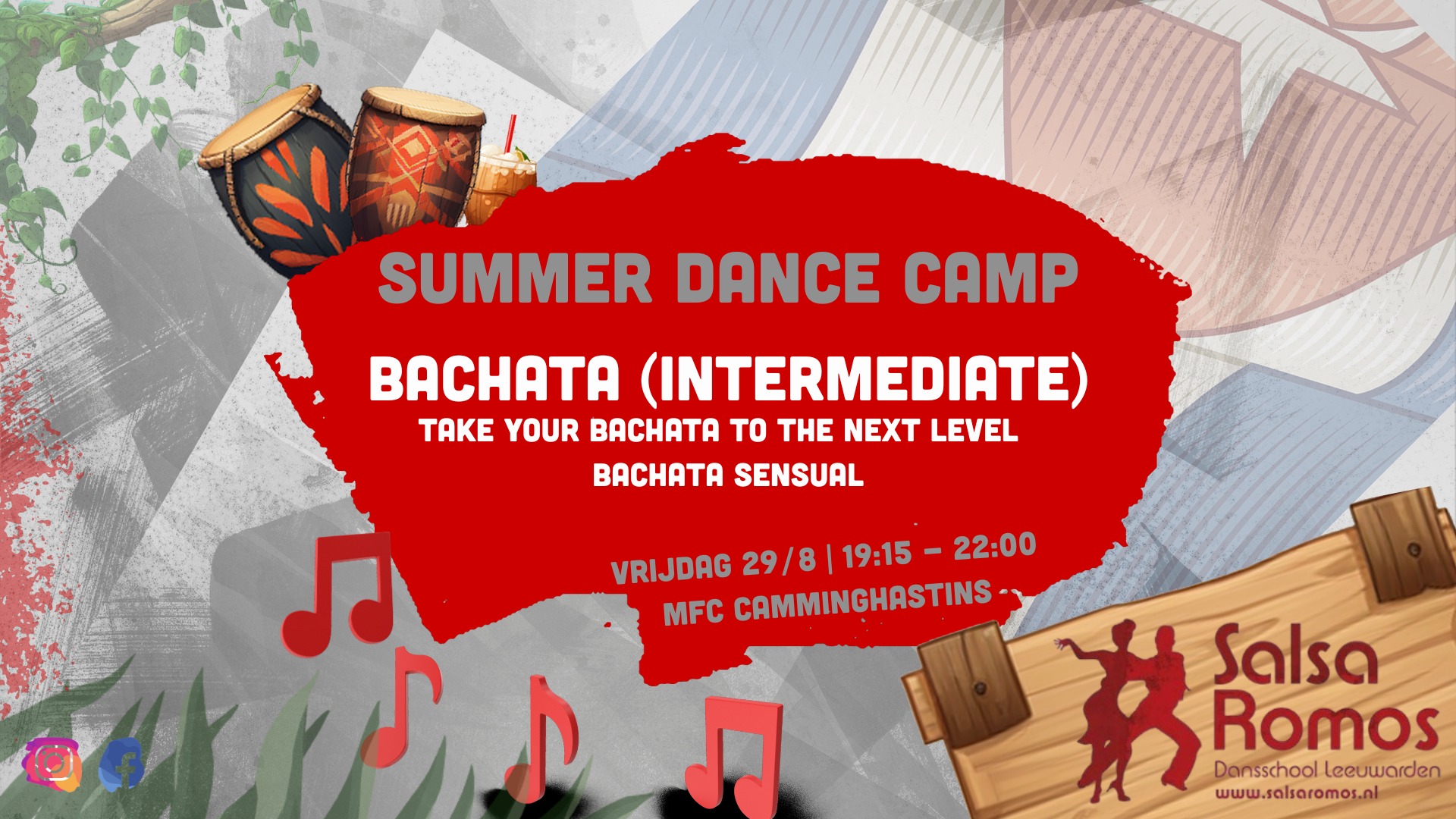 SUMMER DANCE CAMP

BACHATA (INTERMEDIATE)

TAKE YOUR BACHATA TO THE NEXT LEVEL

BACHATA SENSUAL

VRIJDAG 29/8 | 19:15 - 22:00

MFC CAMMINGHASTINS

Salsa Romos

Dansschool Leeuwarden

www.salsaromos.nl